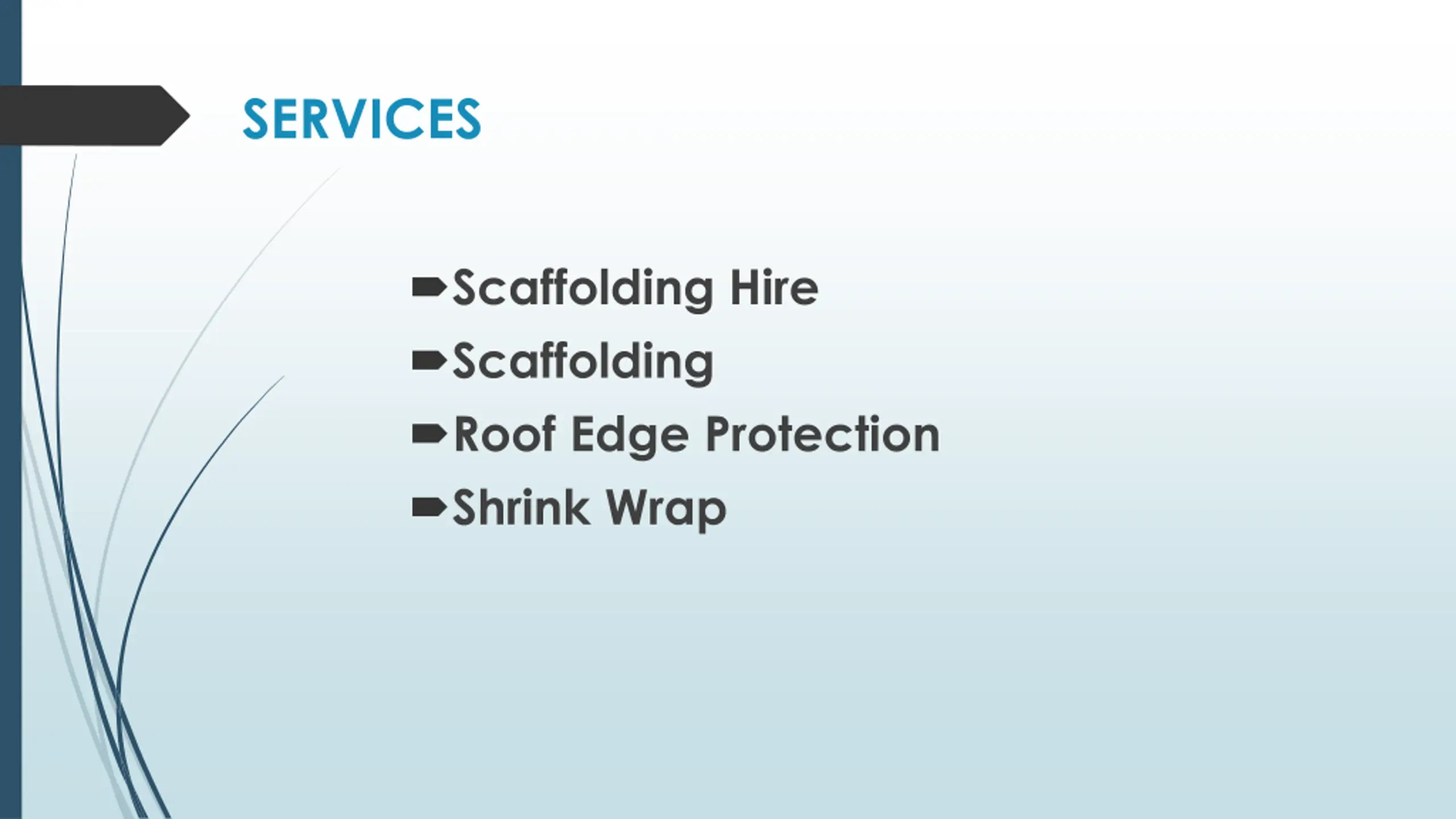 SERVICES

Scaffolding Hire
Scaffolding
Roof Edge Protection
Shrink Wrap